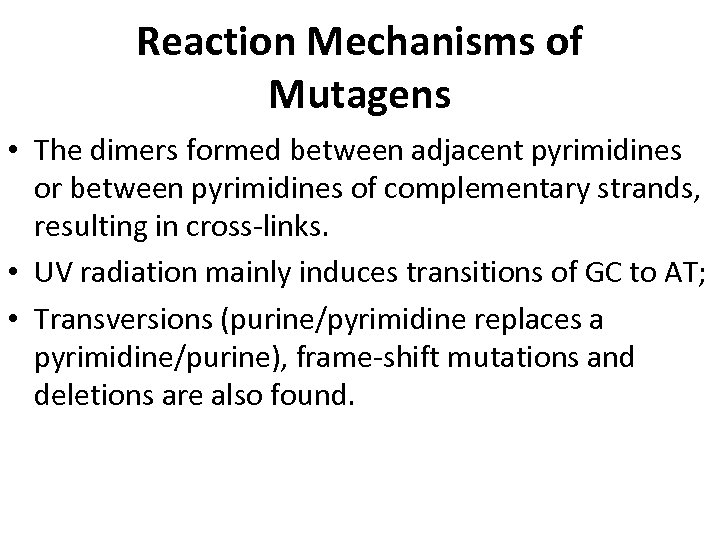 Reaction Mechanisms of Mutagens

• The dimers formed between adjacent pyrimidines or between pyrimidines of complementary strands, resulting in cross-links.
• UV radiation mainly induces transitions of GC to AT;
• Transversions (purine/pyrimidine replaces a pyrimidine/purine), frame-shift mutations and deletions are also found.